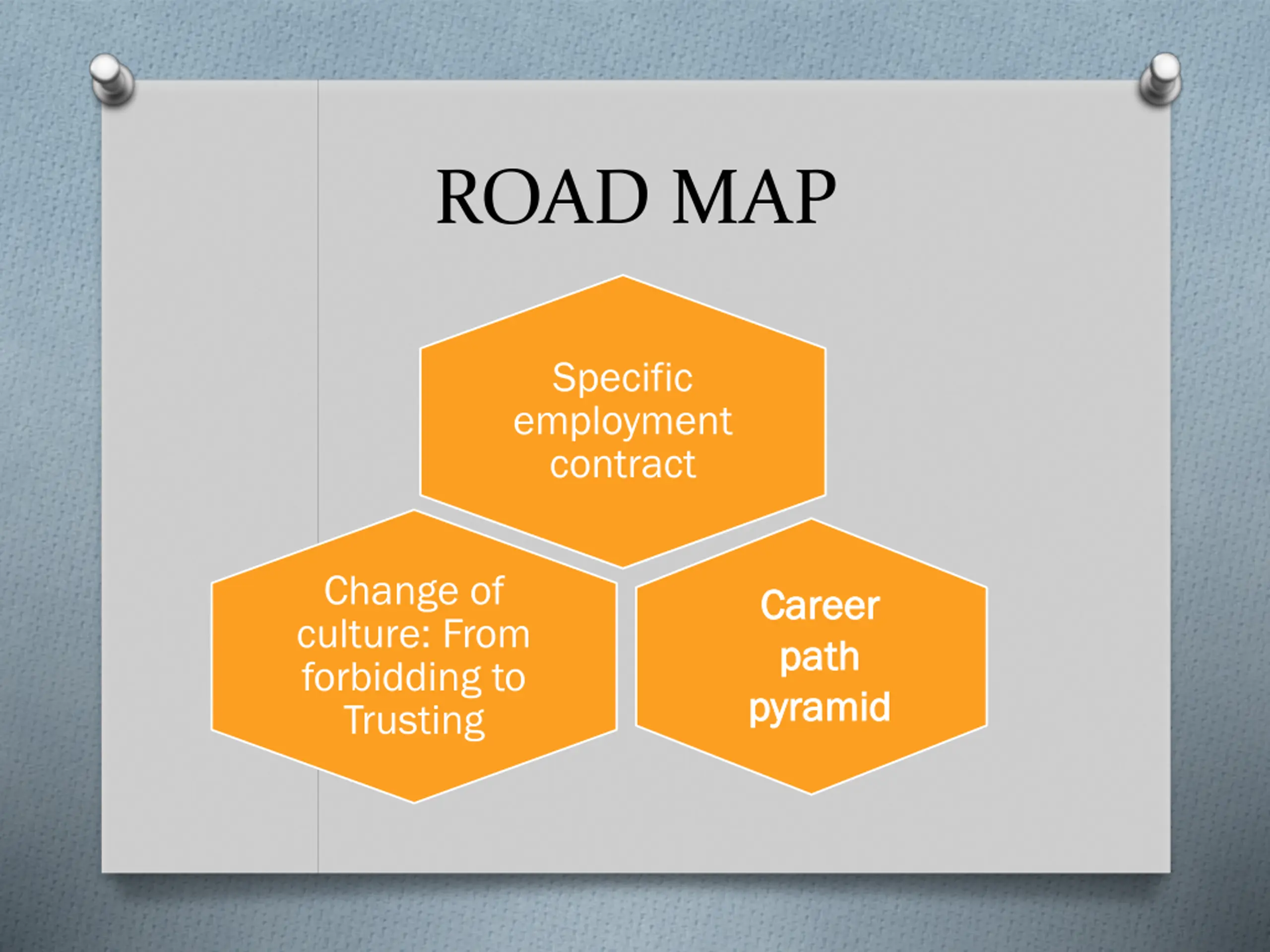 ROAD MAP

Specific employment contract

Change of culture: From forbidding to Trusting

Career path pyramid